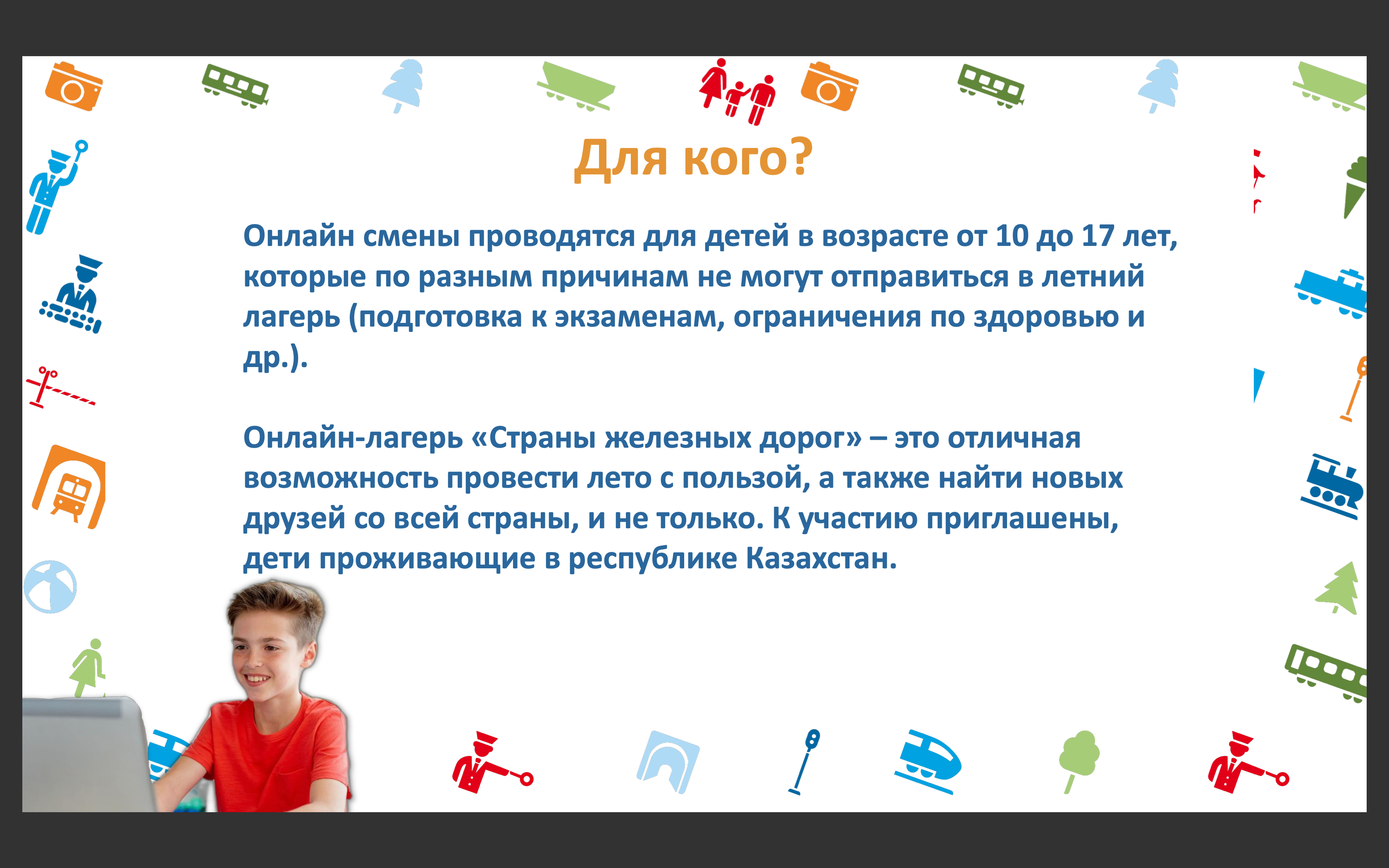 Для кого?

Онлайн смены проводятся для детей в возрасте от 10 до 17 лет, которые по разным причинам не могут отправиться в летний лагерь (подготовка к экзаменам, ограничения по здоровью и др.).

Онлайн-лагерь «Страны железных дорог» – это отличная возможность провести лето с пользой, а также найти новых друзей со всей страны, и не только. К участию приглашены, дети проживающие в республике Казахстан.